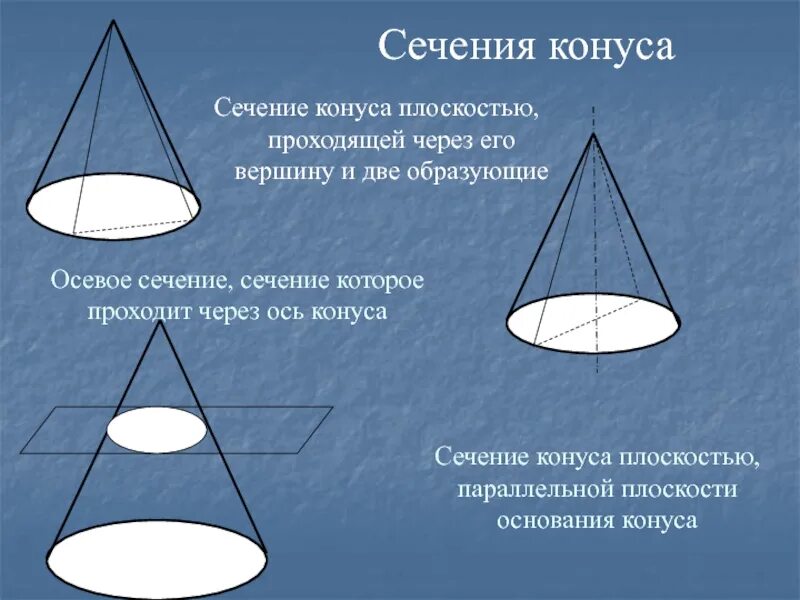 Сечения конуса

Сечение конуса плоскостью, проходящей через его вершину и две образующие

Осевое сечение, сечение которое проходит через ось конуса

Сечение конуса плоскостью, параллельной плоскости основания конуса